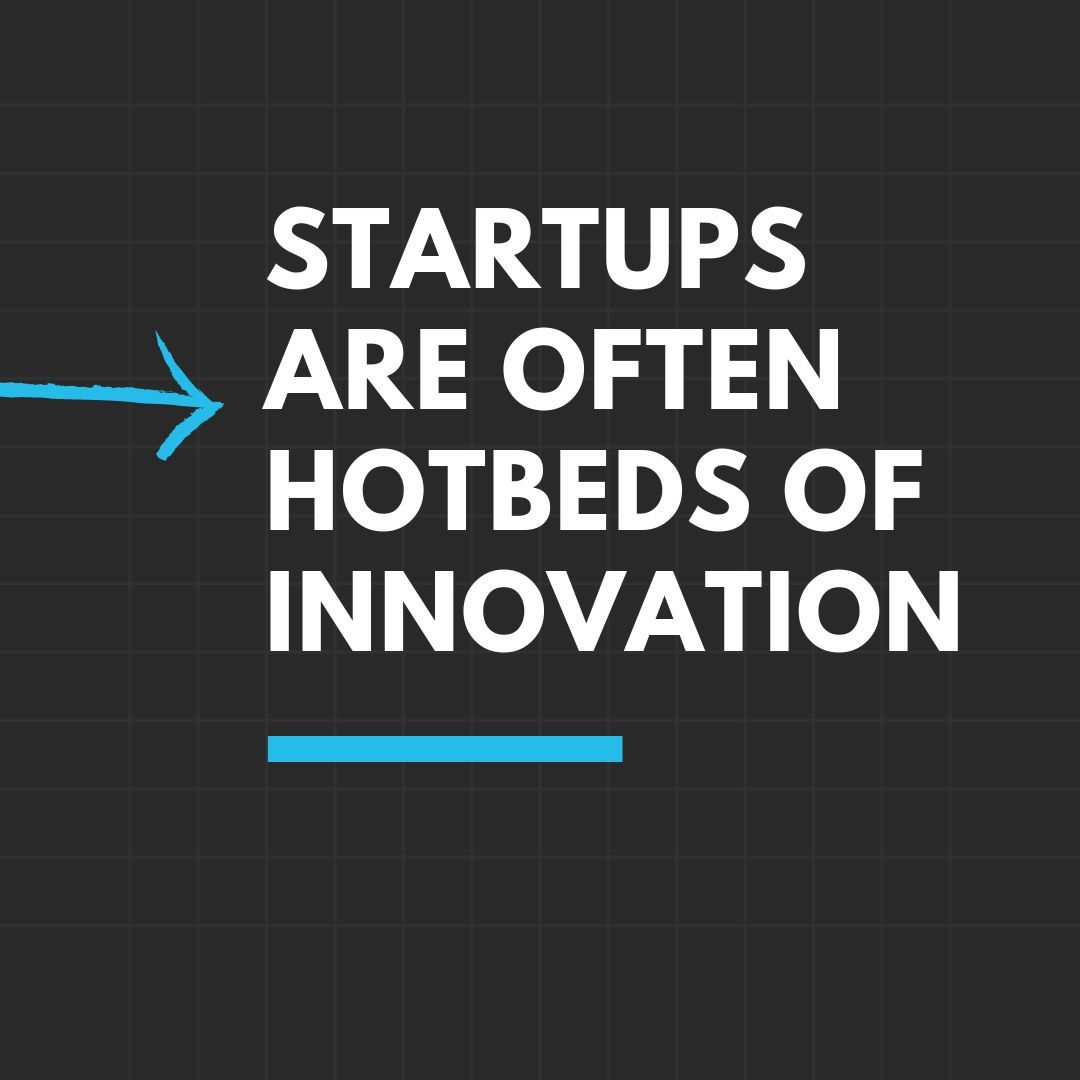 STARTUPS ARE OFTEN HOTBEDS OF INNOVATION